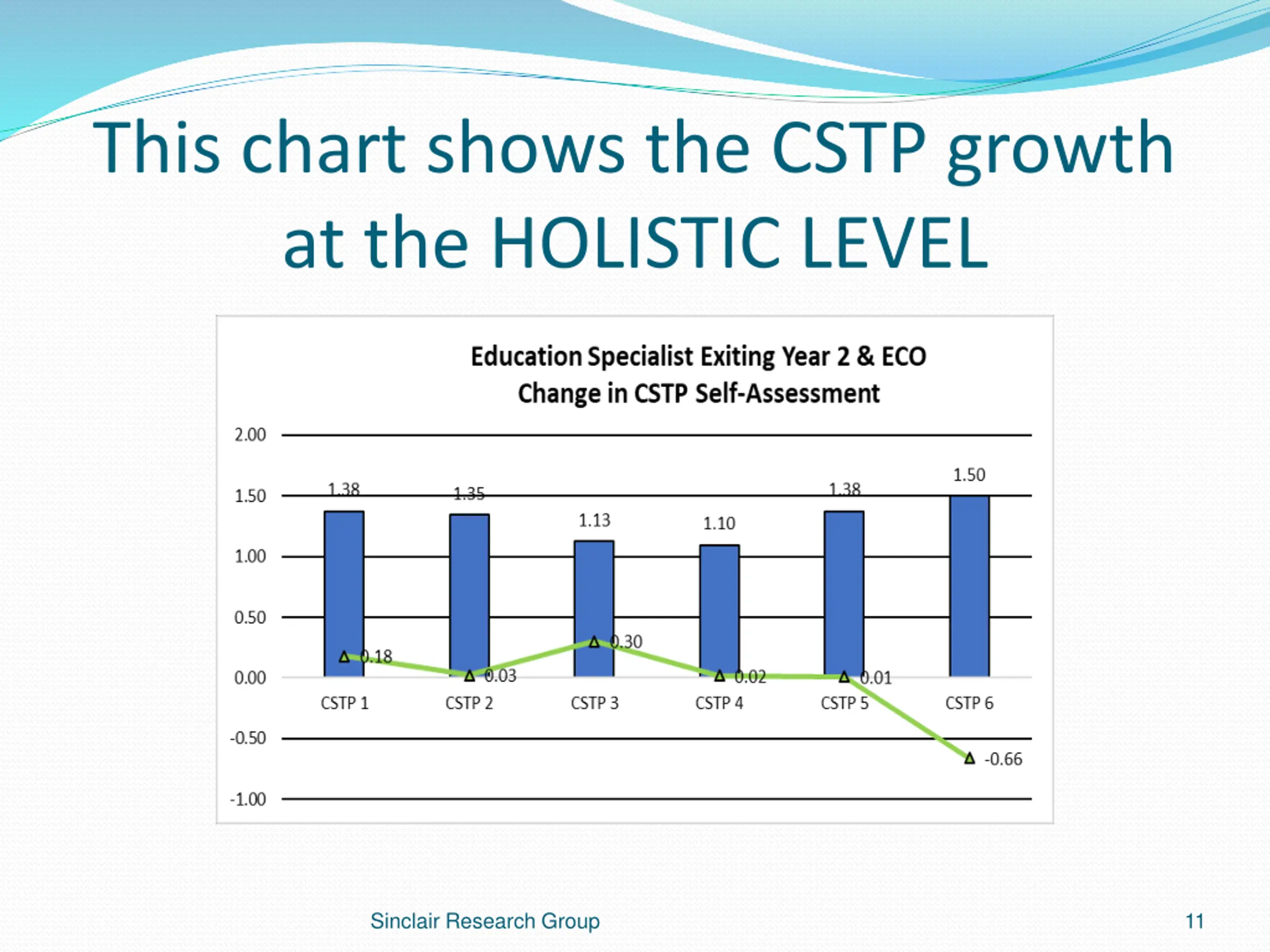 This chart shows the CSTP growth at the HOLISTIC LEVEL

Education Specialist Exiting Year 2 & ECO
Change in CSTP Self-Assessment

2.00
1.50
1.00
0.50
0.00
-0.50
-1.00

1.38
1.35
1.13
1.10
1.38
1.50

0.18
0.03
0.30
0.02
0.01
-0.66

CSTP 1
CSTP 2
CSTP 3
CSTP 4
CSTP 5
CSTP 6

Sinclair Research Group

11